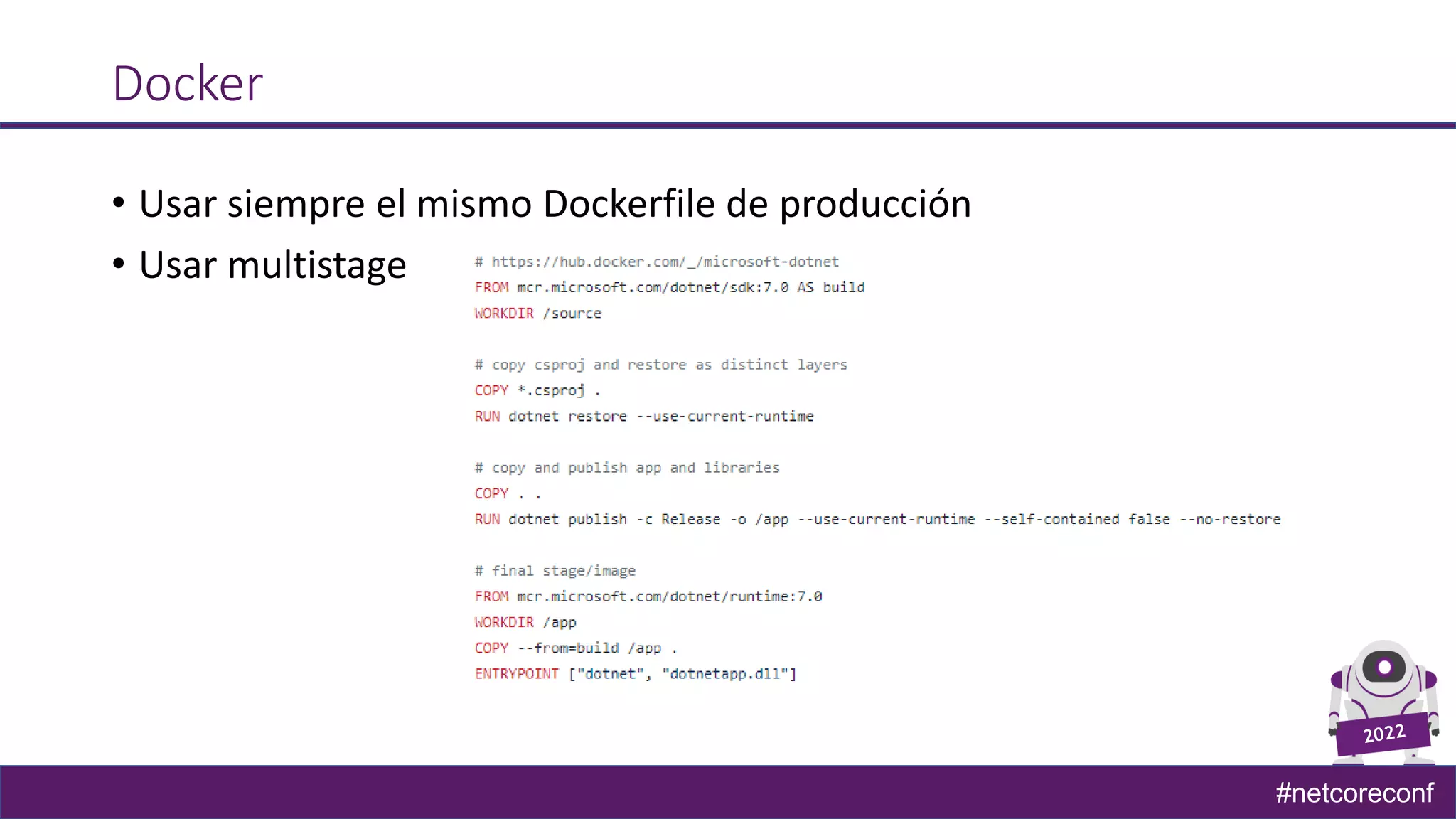 Docker

• Usar siempre el mismo Dockerfile de producción

• Usar multistage

# https://hub.docker.com/_/microsoft-dotnet
FROM mcr.microsoft.com/dotnet/sdk:7.0 AS build
WORKDIR /source

# copy csproj and restore as distinct layers
COPY *.csproj .
RUN dotnet restore --use-current-runtime

# copy and publish app and libraries
COPY . .
RUN dotnet publish -c Release -o /app --use-current-runtime --self-contained false --no-restore

# final stage/image
FROM mcr.microsoft.com/dotnet/runtime:7.0
WORKDIR /app
COPY --from=build /app .
ENTRYPOINT ["dotnet", "dotnetapp.dll"]

2022

#netcoreconf